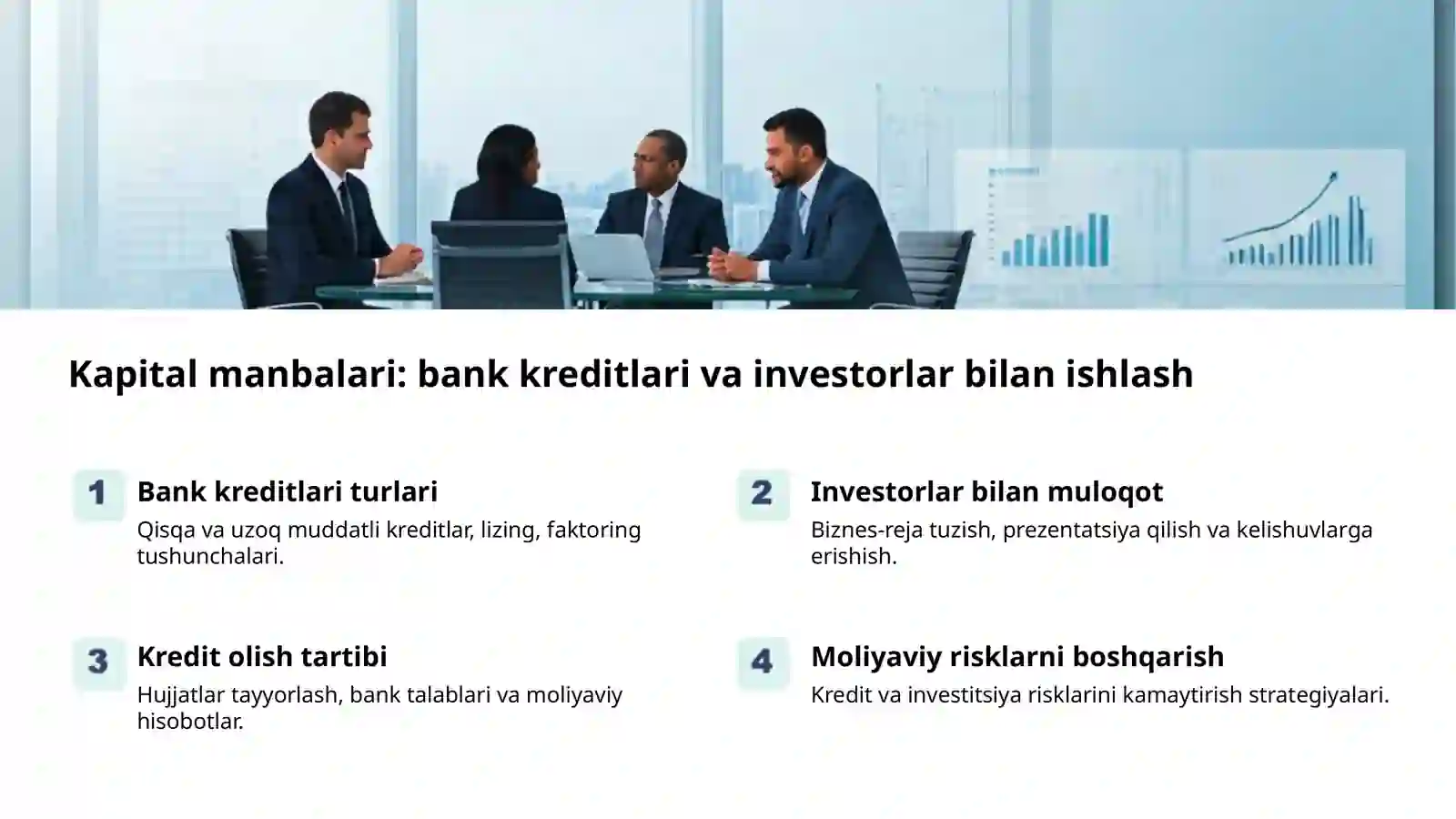 Kapital manbalari: bank kreditlari va investorlar bilan ishlash

1

Bank kreditlari turlari

Qisqa va uzoq muddatli kreditlar, lizing, faktoring tushunchalari.

2

Investorlar bilan muloqot

Biznes-reja tuzish, prezentatsiya qilish va kelishuvlarga erishish.

3

Kredit olish tartibi

Hujjatlar tayyorlash, bank talablari va moliyaviy hisobotlar.

4

Moliyaviy risklarni boshqarish

Kredit va investitsiya risklarini kamaytirish strategiyalari.